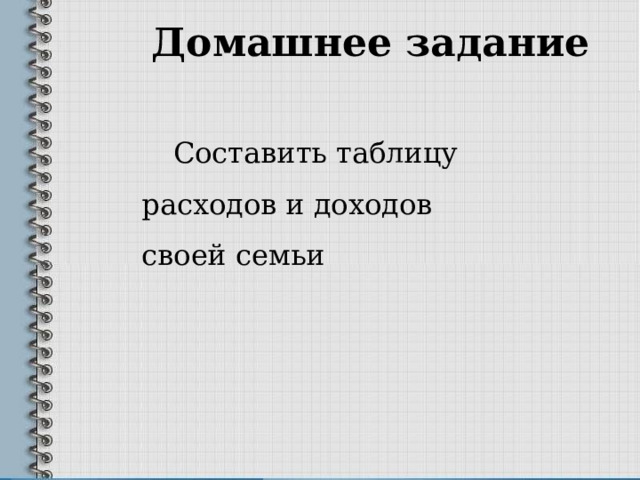 Домашнее задание

Составить таблицу расходов и доходов своей семьи